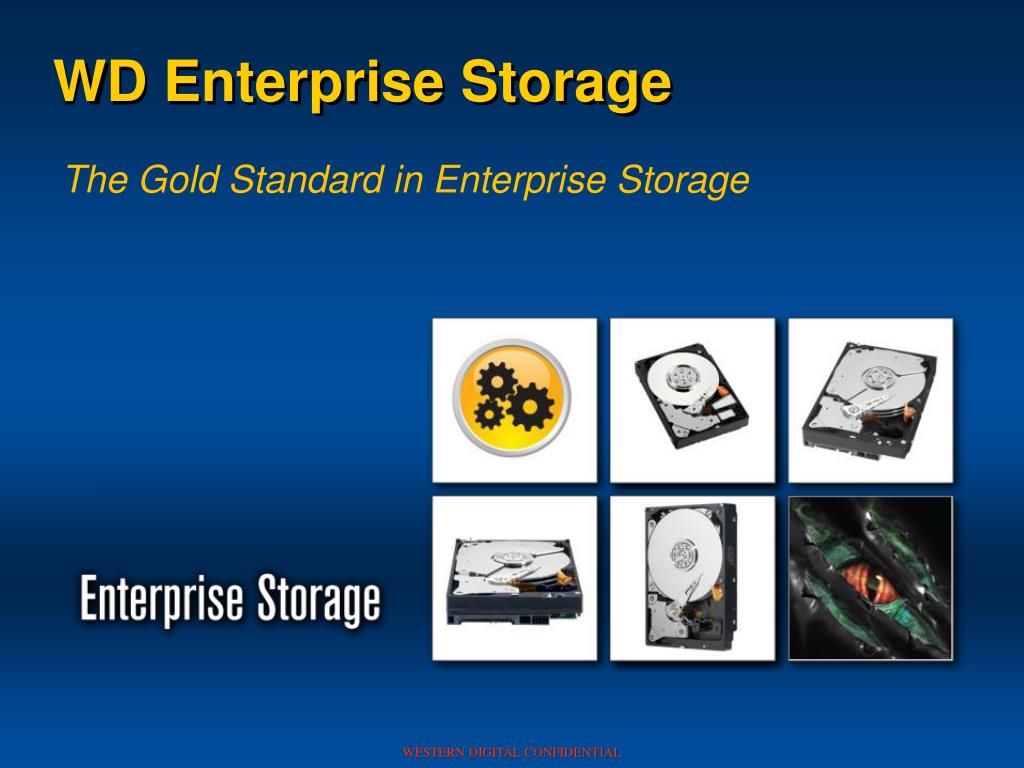 WD Enterprise Storage

The Gold Standard in Enterprise Storage

Enterprise Storage

WESTERN DIGITAL CONFIDENTIAL